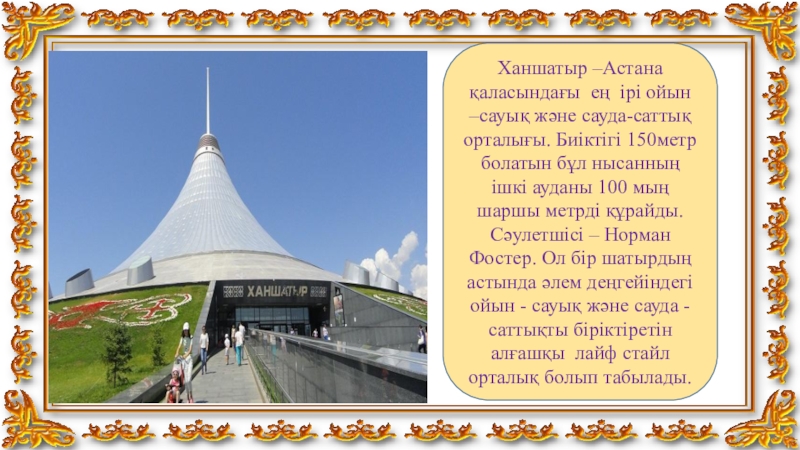 ХАНШАТЫР

Ханшатыр –Астана қаласындағы ең ірі ойын –сауық және сауда-саттық орталығы. Биіктігі 150метр болатын бұл нысанның ішкі ауданы 100 мың шаршы метрді құрайды. Сәулетшісі – Норман Фостер. Ол бір шатырдың астында әлем деңгейіндегі ойын - сауық және сауда - саттықты біріктіретін алғашқы лайф стайл орталық болып табылады.